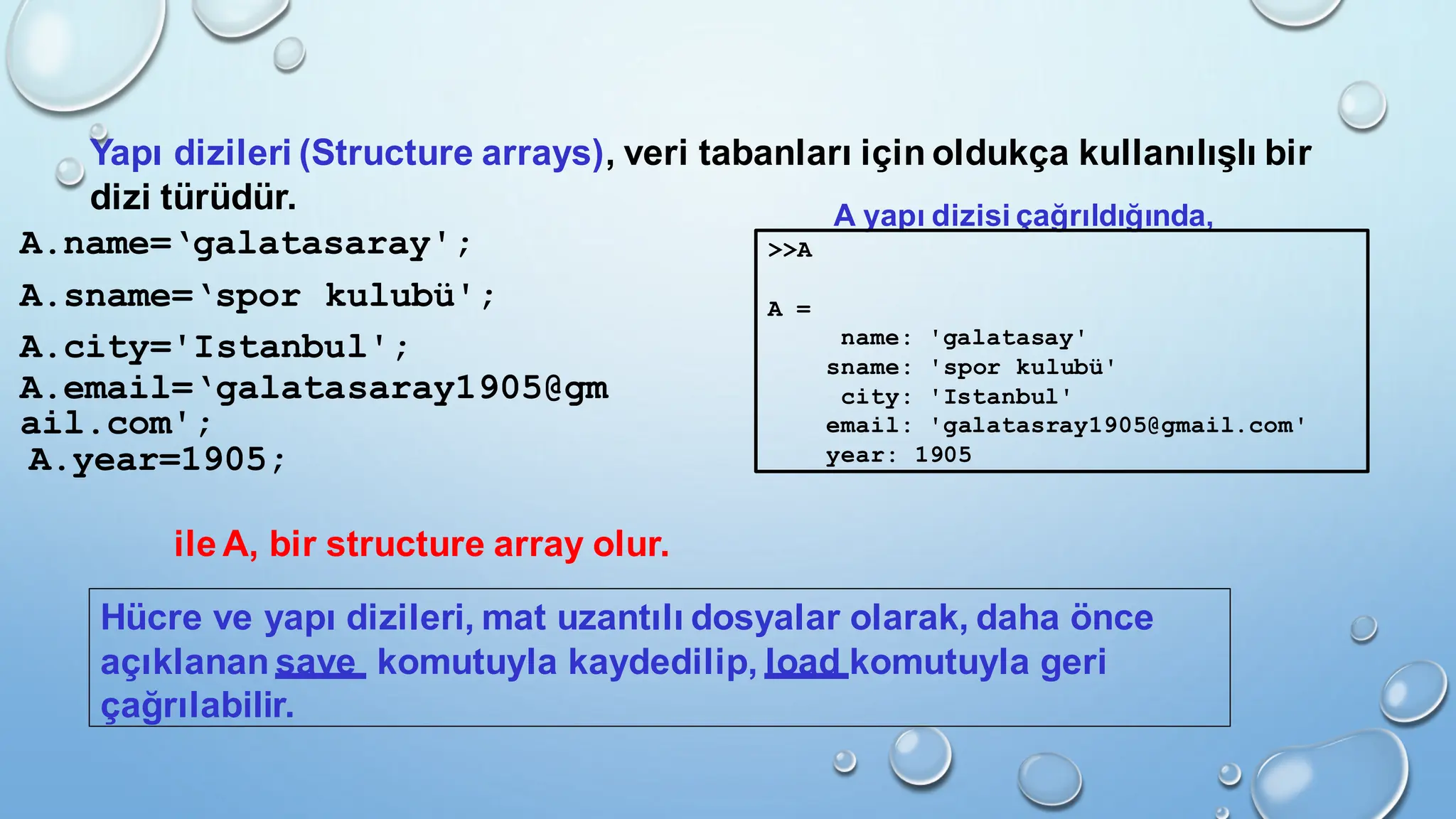 Yapı dizileri (Structure arrays), veri tabanları için oldukça kullanılışlı bir dizi türüdür.

A.name=‘galatasaray';

A.sname=‘spor kulubü';

A.city='Istanbul';

A.email=‘galatasaray1905@gmail.com';

A.year=1905;

A yapı dizisi çağrıldığında,

>>A

A =

name: 'galatasay'
sname: 'spor kulubü'
city: 'Istanbul'
email: 'galatasray1905@gmail.com'
year: 1905

ile A, bir structure array olur.

Hücre ve yapı dizileri, mat uzantılı dosyalar olarak, daha önce açıklanan save komutuyla kaydedilip, load komutuyla geri çağrılabilir.